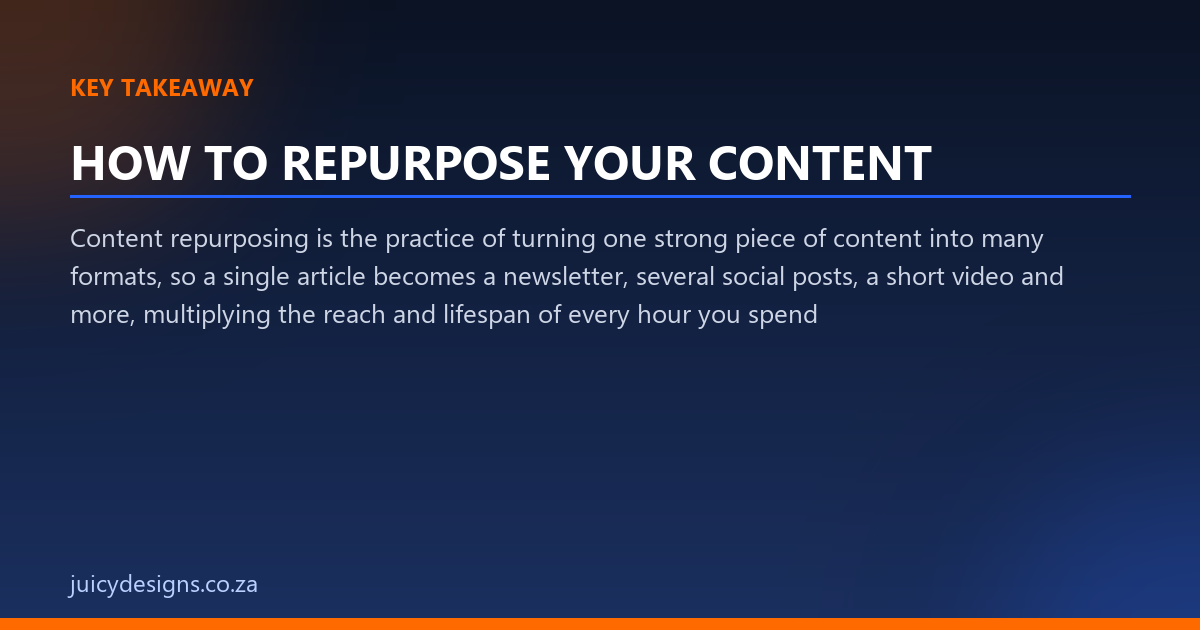 KEY TAKEAWAY

HOW TO REPURPOSE YOUR CONTENT

Content repurposing is the practice of turning one strong piece of content into many formats, so a single article becomes a newsletter, several social posts, a short video and more, multiplying the reach and lifespan of every hour you spend

juicydesigns.co.za